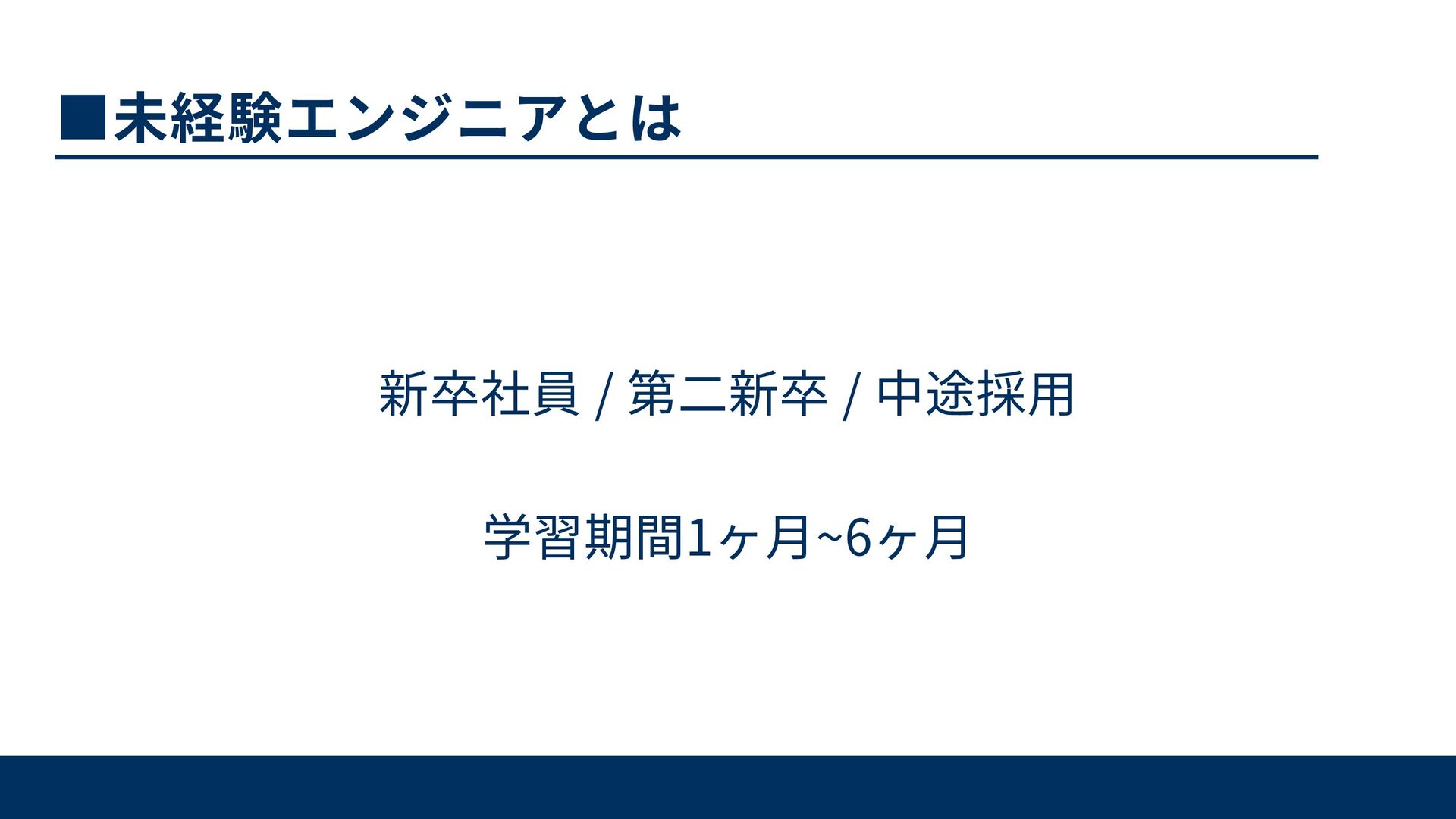 ■未経験エンジニアとは

新卒社員 / 第二新卒 / 中途採用

学習期間1ヶ月~6ヶ月